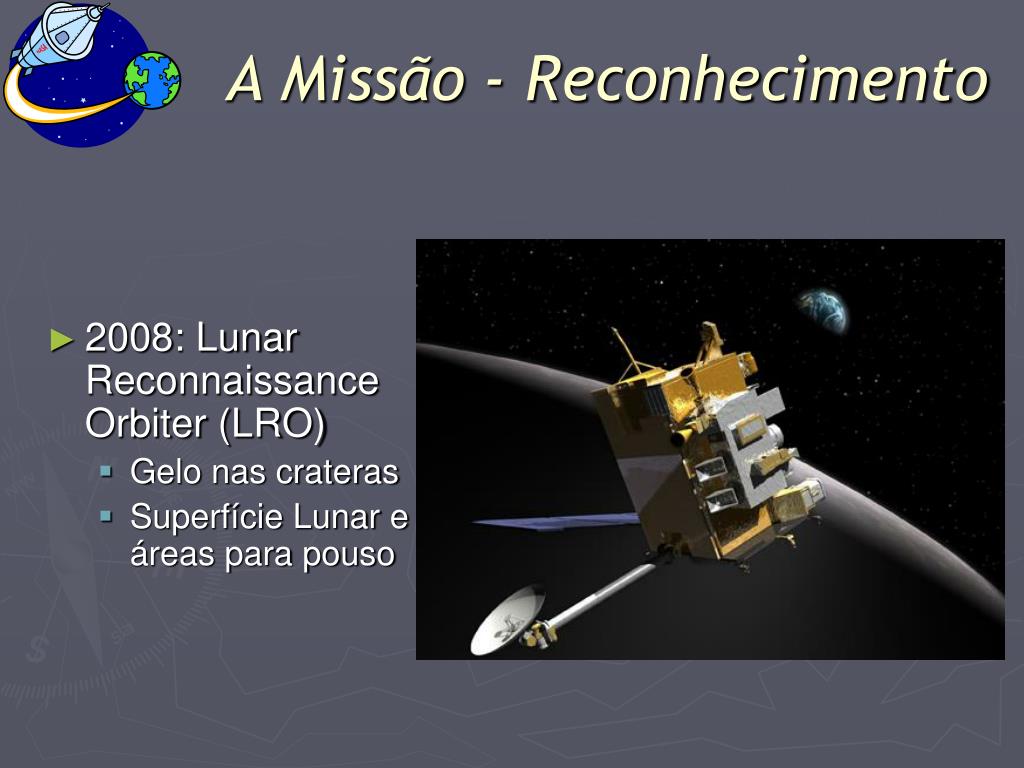 A Missão - Reconhecimento

► 2008: Lunar Reconnaissance Orbiter (LRO)
▪ Gelo nas crateras
▪ Superfície Lunar e áreas para pouso